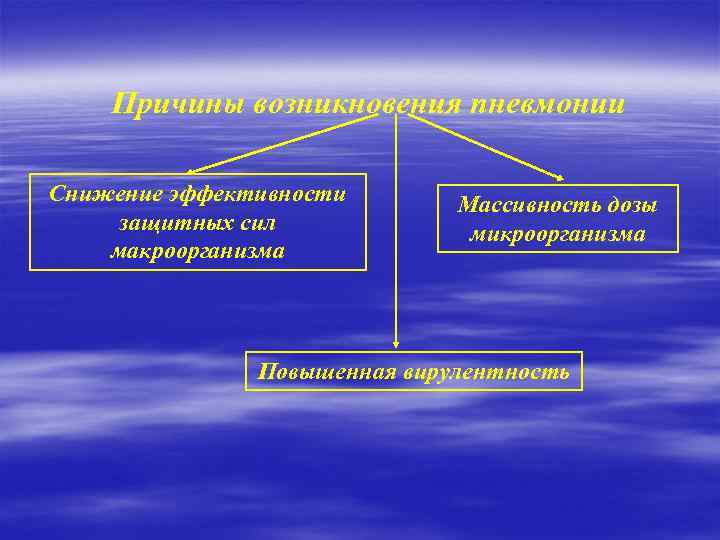 Причины возникновения пневмонии

Снижение эффективности защитных сил макроорганизма

Массивность дозы микроорганизма

Повышенная вирулентность